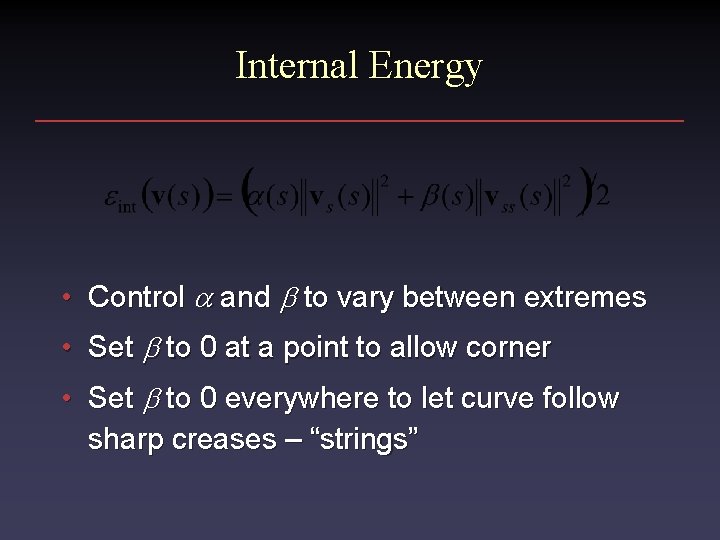 Internal Energy

$\varepsilon_{\text{int}}(\mathbf{v}(s)) = \left(\alpha(s)\|\mathbf{v}_s(s)\|^2 + \beta(s)\|\mathbf{v}_{ss}(s)\|^2\right)/2$

• Control $\alpha$ and $\beta$ to vary between extremes

• Set $\beta$ to 0 at a point to allow corner

• Set $\beta$ to 0 everywhere to let curve follow sharp creases – “strings”